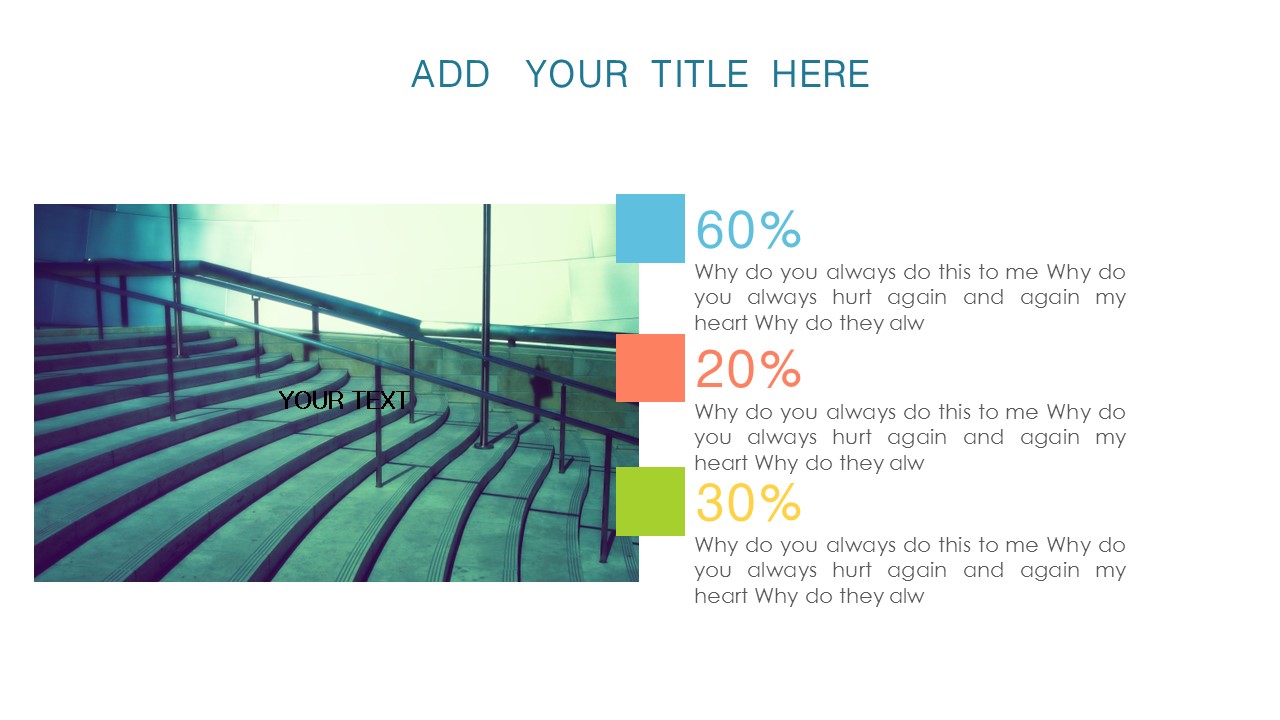 ADD YOUR TITLE HERE

YOUR TEXT

60%

Why do you always do this to me Why do you always hurt again and again my heart Why do they alw

20%

Why do you always do this to me Why do you always hurt again and again my heart Why do they alw

30%

Why do you always do this to me Why do you always hurt again and again my heart Why do they alw